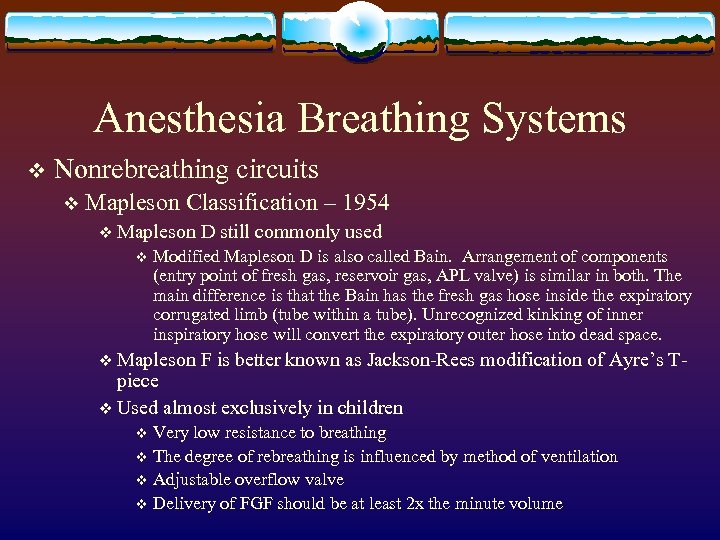 Anesthesia Breathing Systems

❖ Nonrebreathing circuits

❖ Mapleson Classification – 1954

❖ Mapleson D still commonly used

❖ Modified Mapleson D is also called Bain. Arrangement of components (entry point of fresh gas, reservoir gas, APL valve) is similar in both. The main difference is that the Bain has the fresh gas hose inside the expiratory corrugated limb (tube within a tube). Unrecognized kinking of inner inspiratory hose will convert the expiratory outer hose into dead space.

❖ Mapleson F is better known as Jackson-Rees modification of Ayre's T-piece

❖ Used almost exclusively in children

❖ Very low resistance to breathing

❖ The degree of rebreathing is influenced by method of ventilation

❖ Adjustable overflow valve

❖ Delivery of FGF should be at least 2x the minute volume